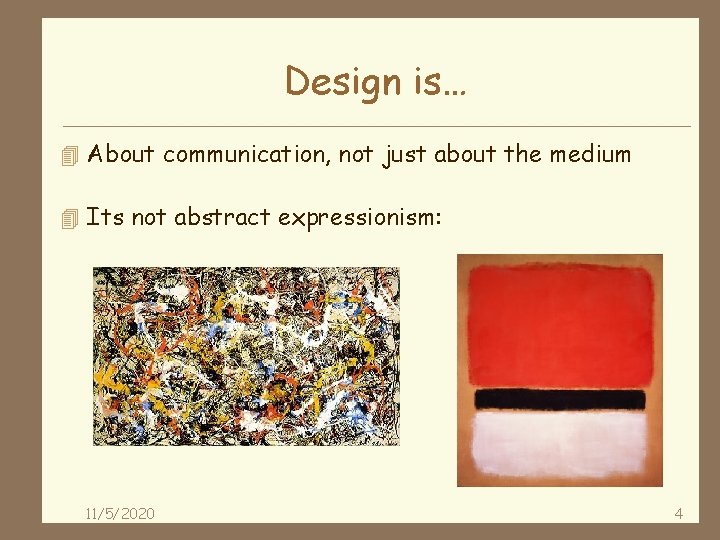 Design is…

About communication, not just about the medium

Its not abstract expressionism:

11/5/2020

4